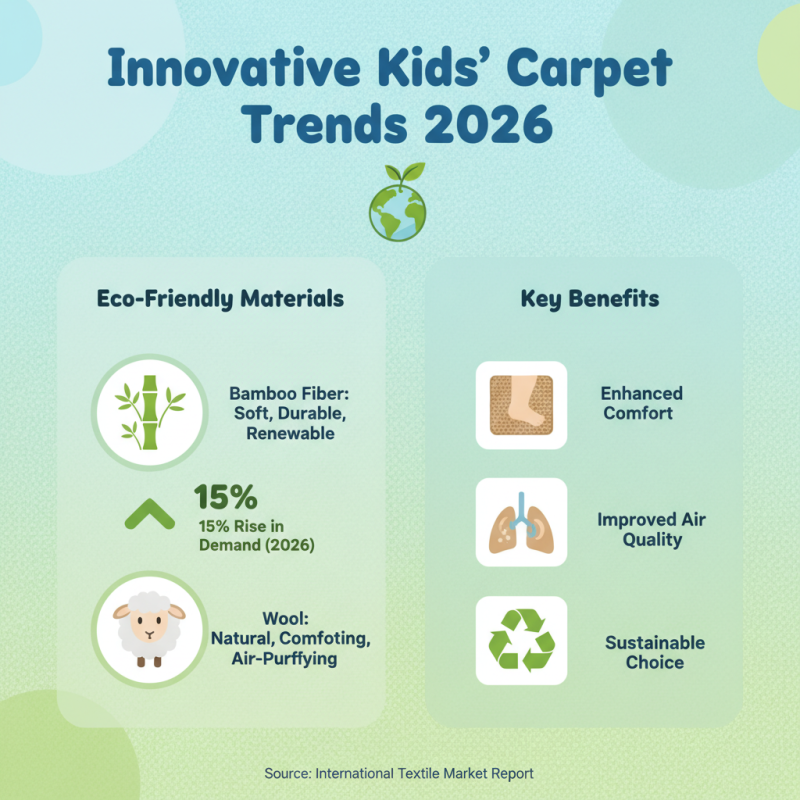 Innovative Kids' Carpet Trends 2026

Eco-Friendly Materials

Bamboo Fiber: Soft, Durable, Renewable

15%
15% Rise in Demand (2026)

Wool: Natural, Comfoting, Air-Purffying

Key Benefits

Enhanced Comfort

Improved Air Quality

Sustainable Choice

Source: International Textile Market Report